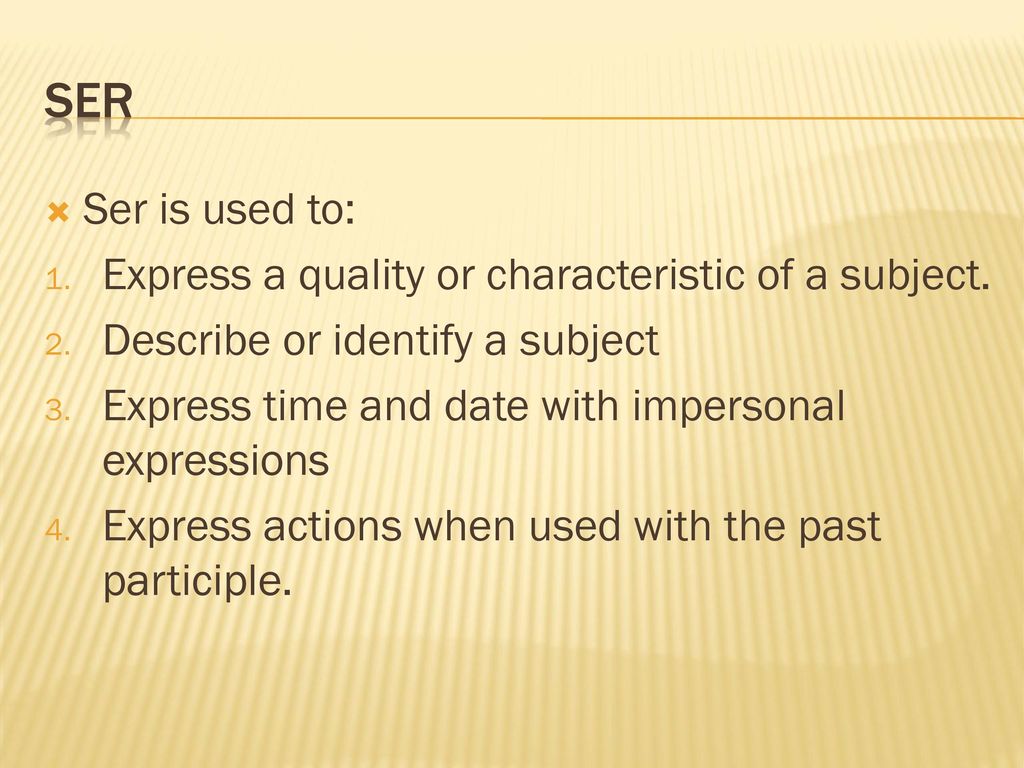 SER

Ser is used to:
1. Express a quality or characteristic of a subject.
2. Describe or identify a subject
3. Express time and date with impersonal expressions
4. Express actions when used with the past participle.